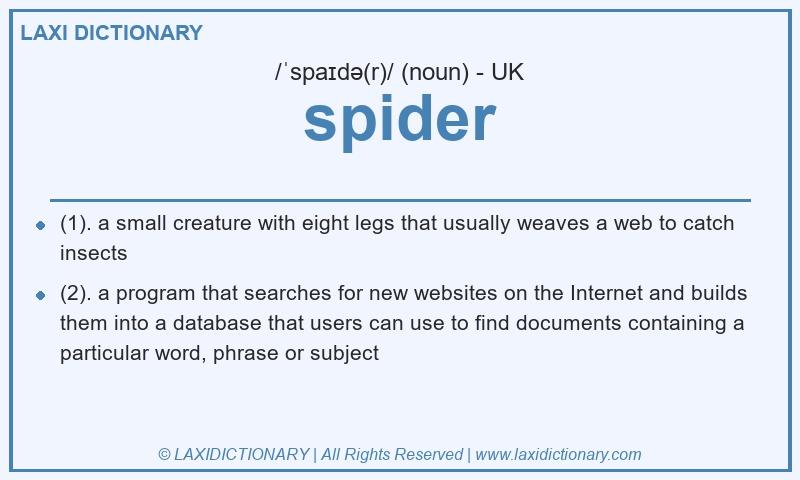 LAXI DICTIONARY

/ˈspaɪdə(r)/ (noun) - UK

spider

- (1). a small creature with eight legs that usually weaves a web to catch insects
- (2). a program that searches for new websites on the Internet and builds them into a database that users can use to find documents containing a particular word, phrase or subject

© LAXIDICTIONARY | All Rights Reserved | www.laxidictionary.com